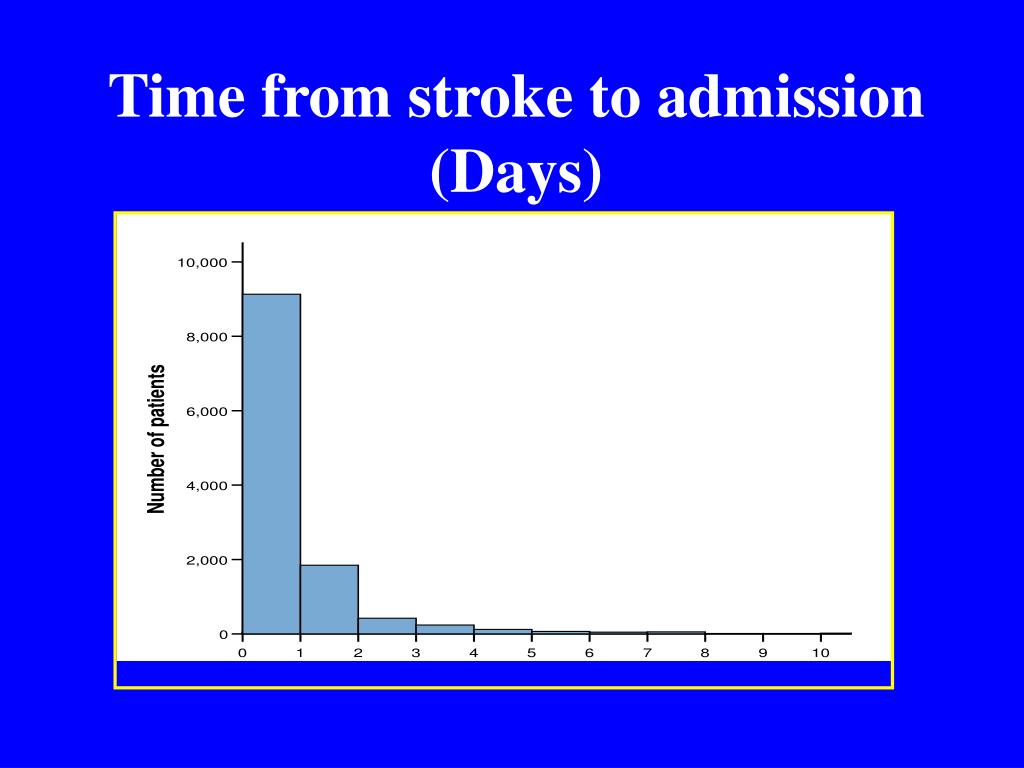 Time from stroke to admission (Days)

Number of patients

10,000
8,000
6,000
4,000
2,000
0

0 1 2 3 4 5 6 7 8 9 10